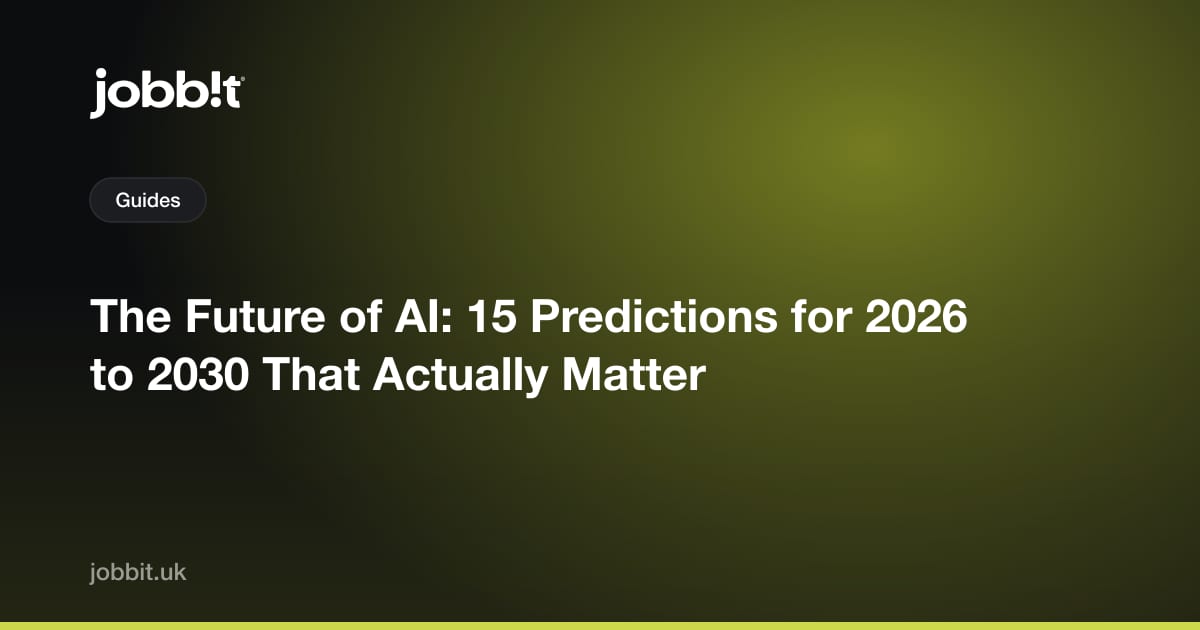 jobb!t

Guides

The Future of AI: 15 Predictions for 2026 to 2030 That Actually Matter

jobbit.uk